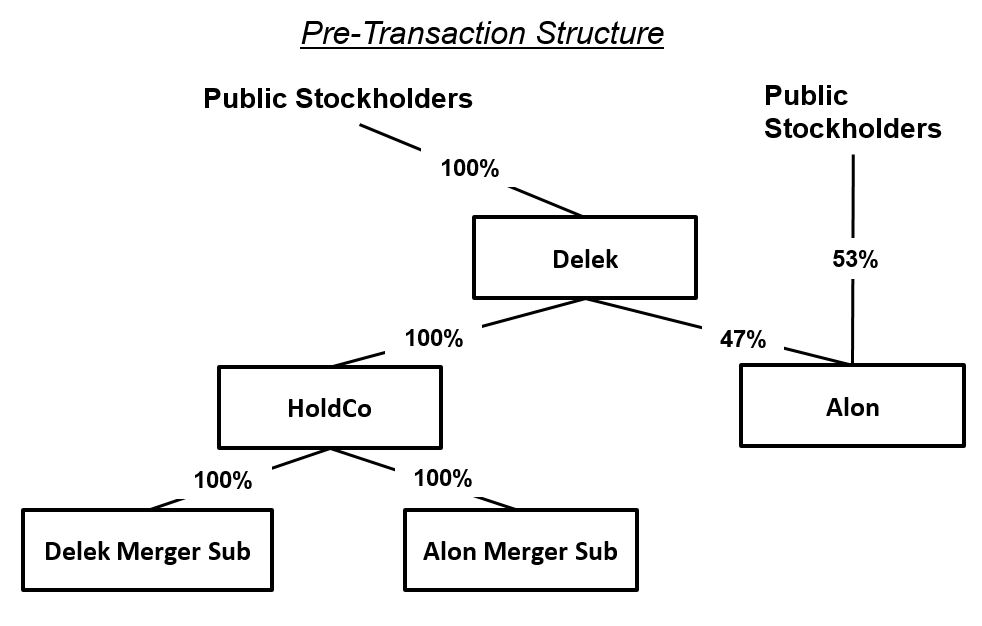 Pre-Transaction Structure

Public Stockholders

Public Stockholders

100%

Delek

53%

100%

47%

HoldCo

Alon

100%

100%

Delek Merger Sub

Alon Merger Sub